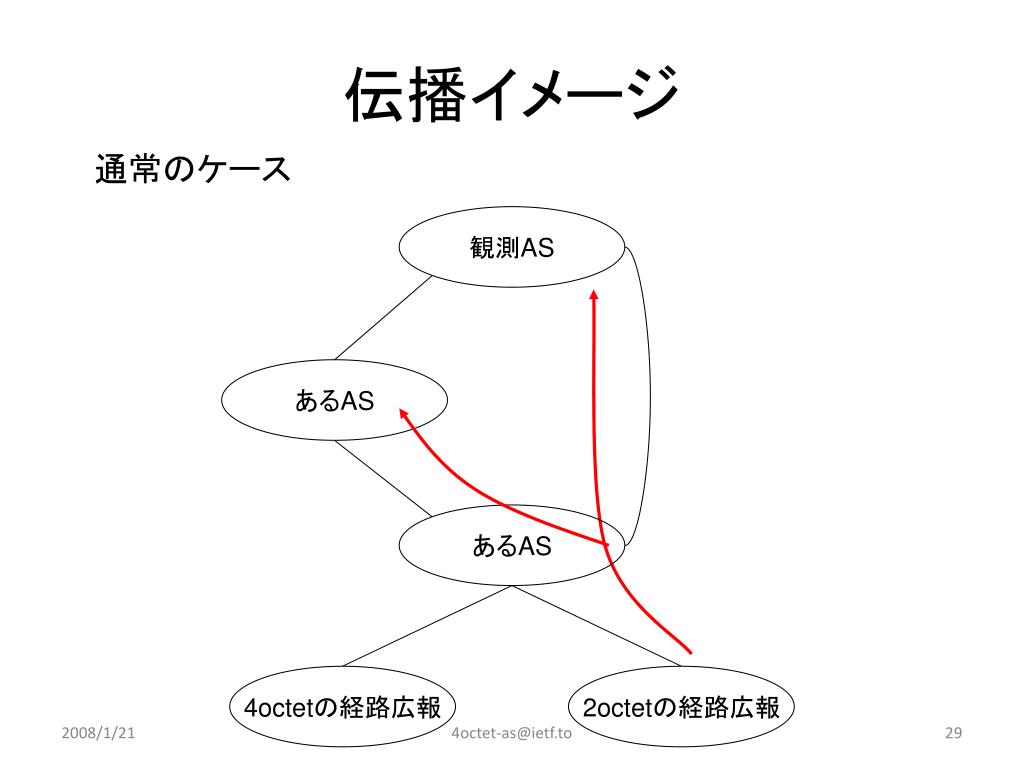 伝播イメージ

通常のケース

観測AS

あるAS

あるAS

4octetの経路広報

2octetの経路広報

2008/1/21

4octet-as@ietf.to

29